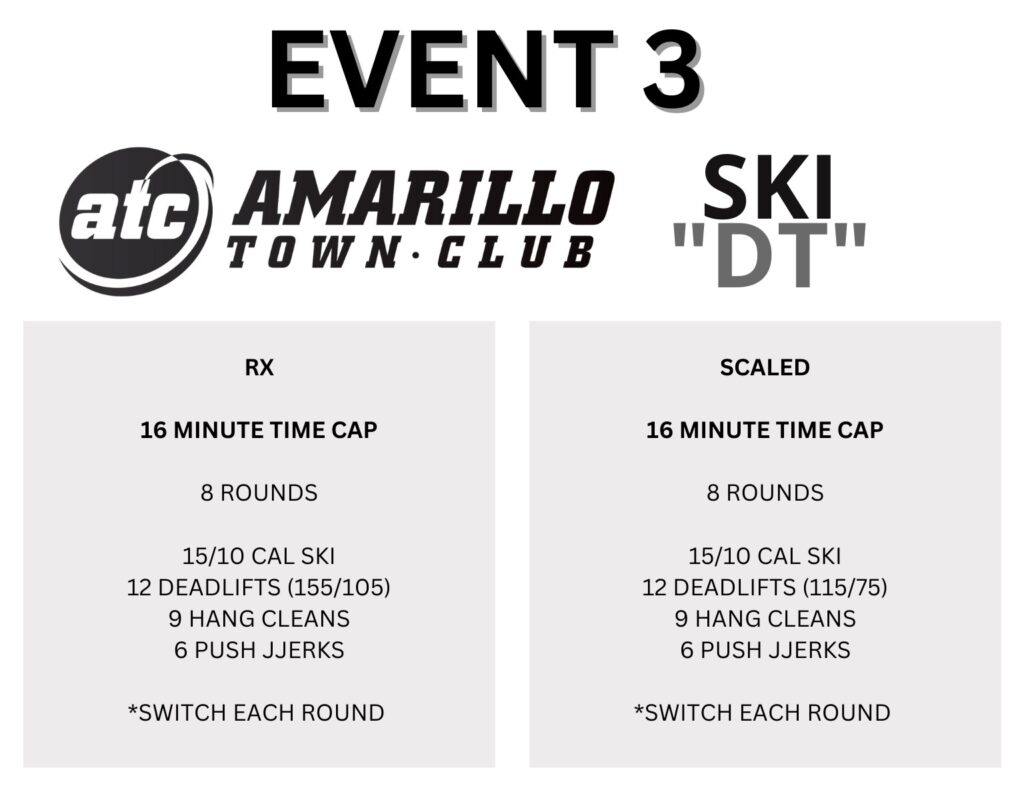 EVENT 3

atc AMARILLO TOWN·CLUB

SKI "DT"

RX

16 MINUTE TIME CAP

8 ROUNDS

15/10 CAL SKI
12 DEADLIFTS (155/105)
9 HANG CLEANS
6 PUSH JJERKS

*SWITCH EACH ROUND

SCALED

16 MINUTE TIME CAP

8 ROUNDS

15/10 CAL SKI
12 DEADLIFTS (115/75)
9 HANG CLEANS
6 PUSH JJERKS

*SWITCH EACH ROUND